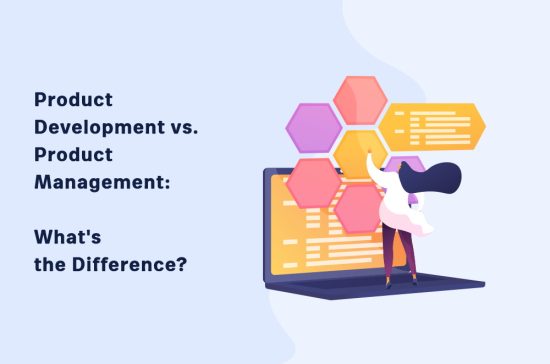 Product Development vs. Product Management:

What's the Difference?